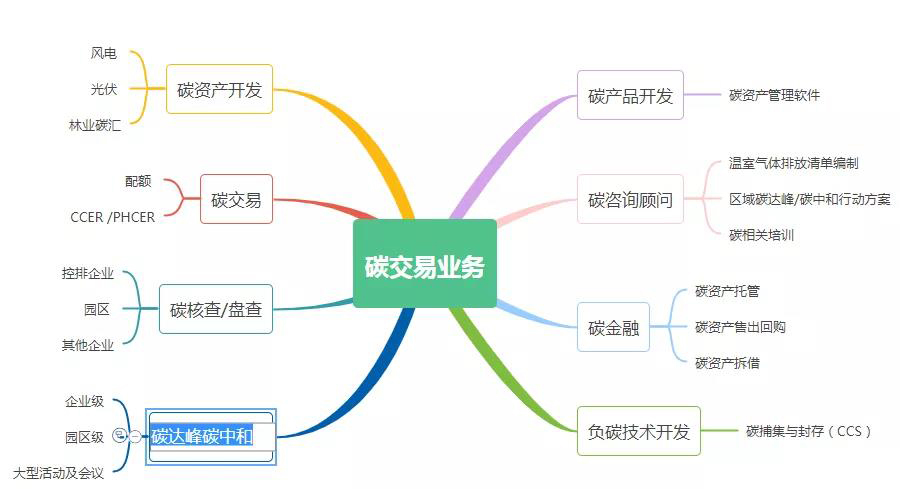 碳交易业务

碳资产开发
风电
光伏
林业碳汇

碳交易
配额
CCER /PHCER

碳核查/盘查
控排企业
园区
其他企业

碳达峰碳中和
企业级
园区级
大型活动及会议

碳产品开发
碳资产管理软件

碳咨询顾问
温室气体排放清单编制
区域碳达峰/碳中和行动方案
碳相关培训

碳金融
碳资产托管
碳资产售出回购
碳资产拆借

负碳技术开发
碳捕集与封存（CCS）